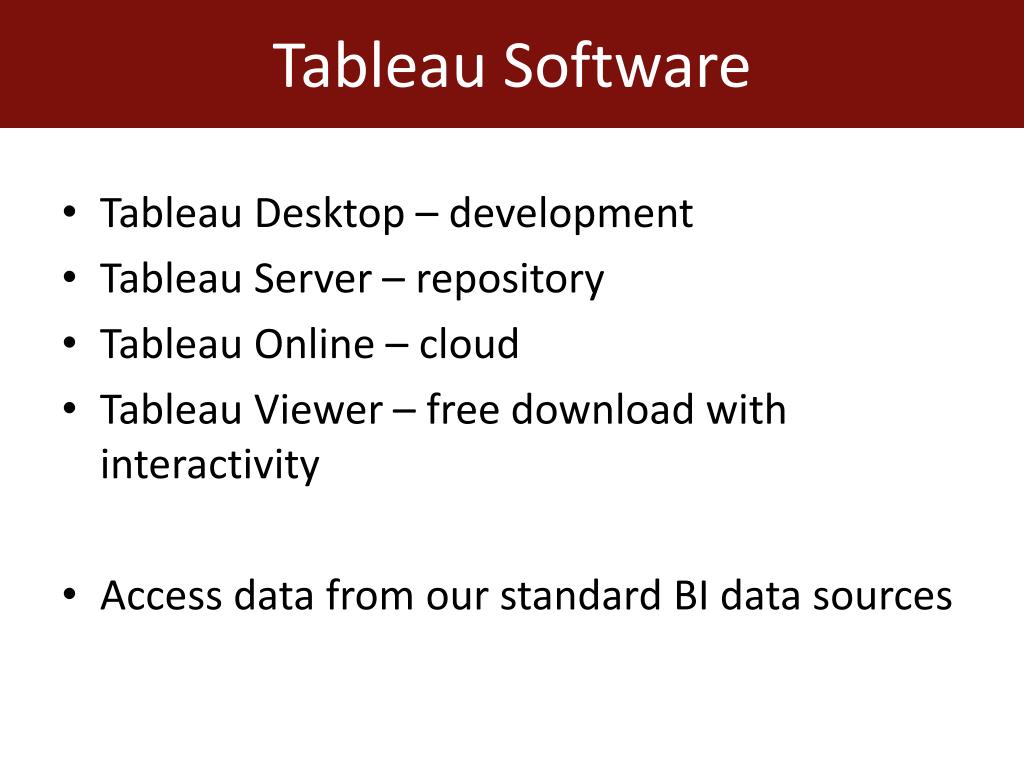 Tableau Software

• Tableau Desktop – development
• Tableau Server – repository
• Tableau Online – cloud
• Tableau Viewer – free download with interactivity

• Access data from our standard BI data sources